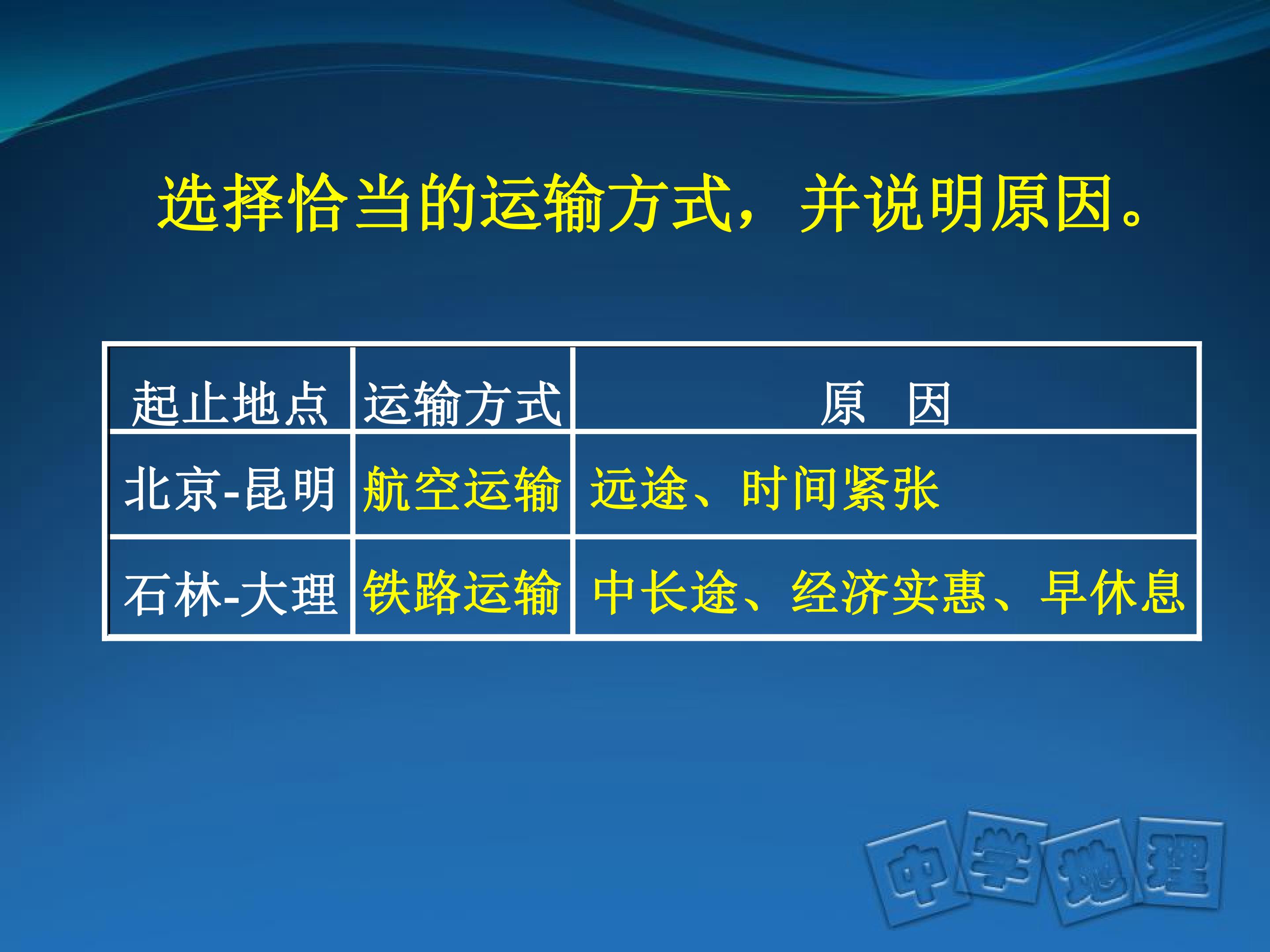 选择恰当的运输方式，并说明原因。

| 起止地点 | 运输方式 | 原 因 |
|---|---|---|
| 北京-昆明 | 航空运输 | 远途、时间紧张 |
| 石林-大理 | 铁路运输 | 中长途、经济实惠、早休息 |

中学地理